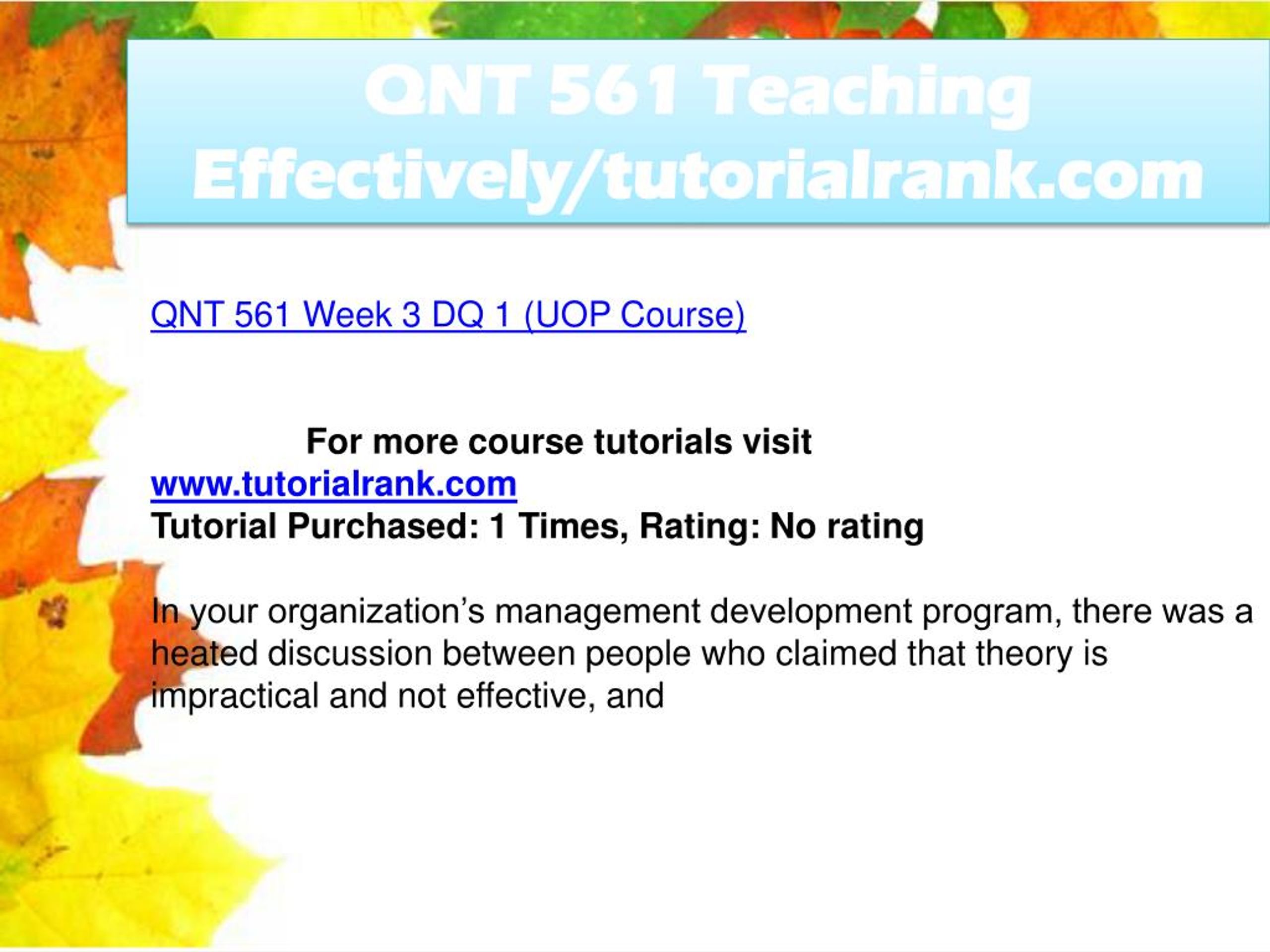 QNT 561 Teaching Effectively/tutorialrank.com

QNT 561 Week 3 DQ 1 (UOP Course)

For more course tutorials visit
www.tutorialrank.com
Tutorial Purchased: 1 Times, Rating: No rating

In your organization’s management development program, there was a heated discussion between people who claimed that theory is impractical and not effective, and